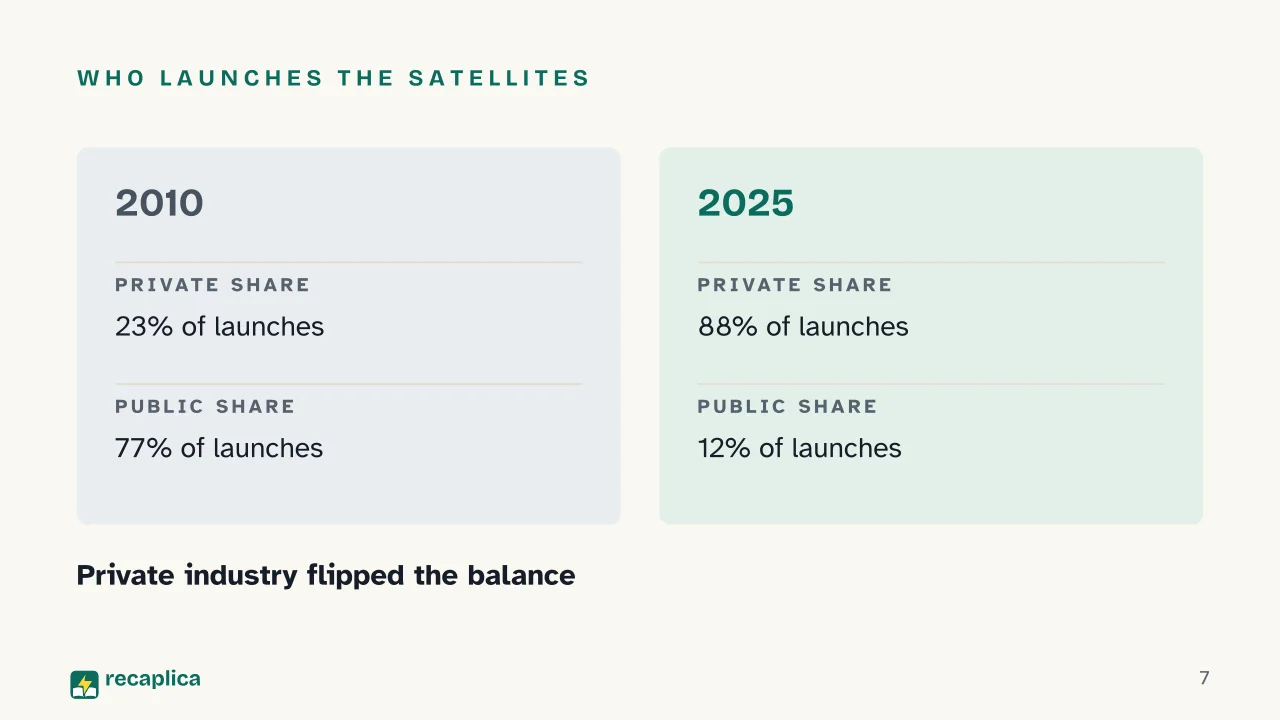 WHO LAUNCHES THE SATELLITES

2010

PRIVATE SHARE

23% of launches

PUBLIC SHARE

77% of launches

2025

PRIVATE SHARE

88% of launches

PUBLIC SHARE

12% of launches

Private industry flipped the balance

recaplica

7